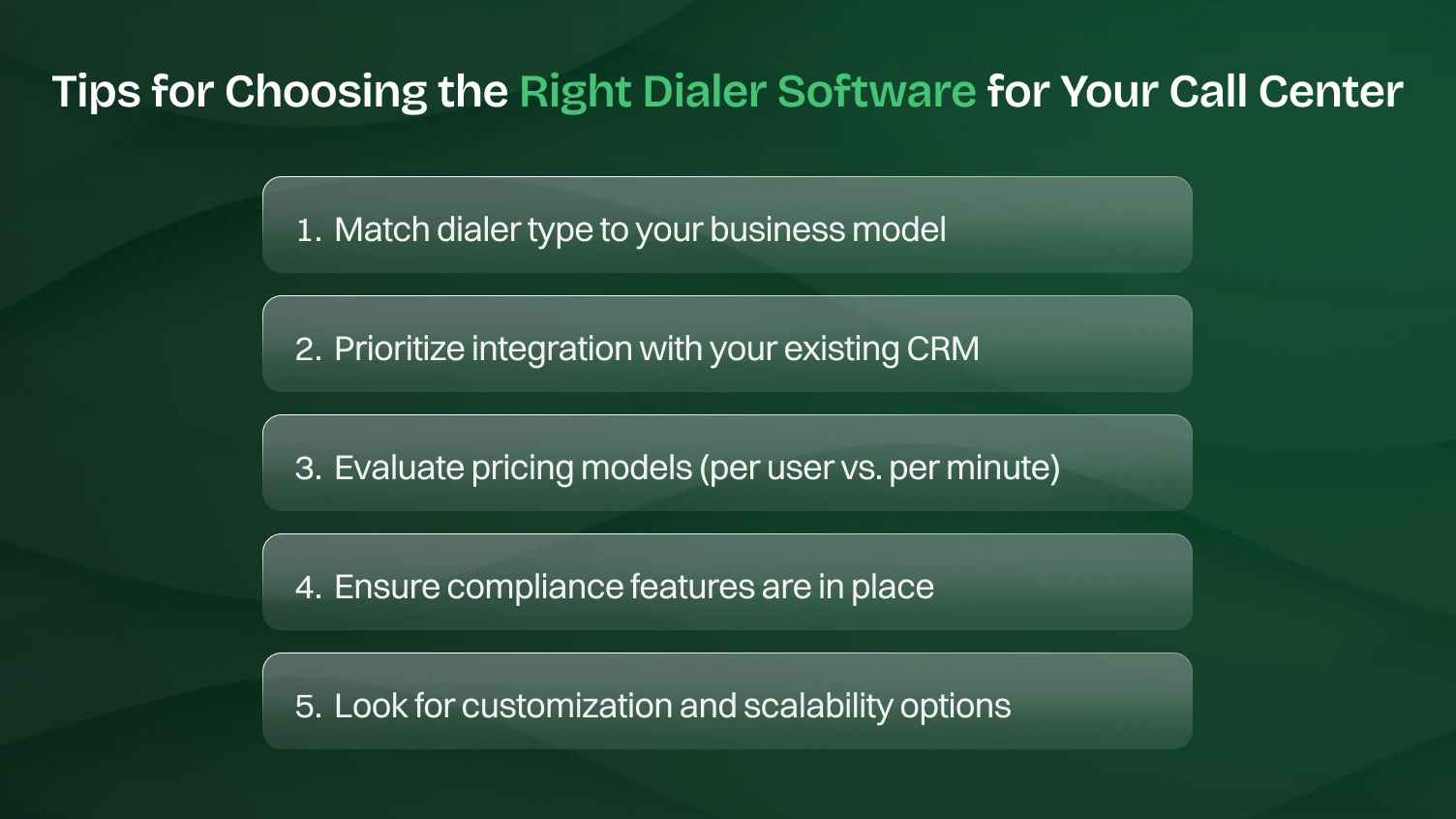 Tips for Choosing the Right Dialer Software for Your Call Center

1. Match dialer type to your business model

2. Prioritize integration with your existing CRM

3. Evaluate pricing models (per user vs. per minute)

4. Ensure compliance features are in place

5. Look for customization and scalability options